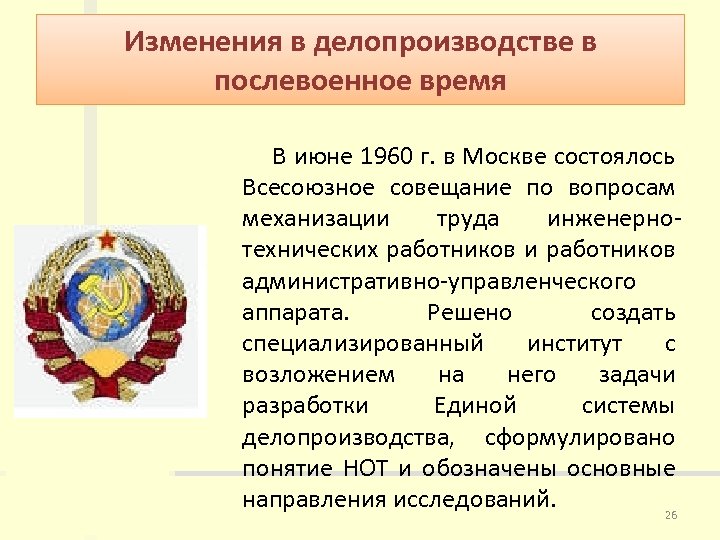 Изменения в делопроизводстве в послевоенное время

В июне 1960 г. в Москве состоялось Всесоюзное совещание по вопросам механизации труда инженерно-технических работников и работников административно-управленческого аппарата. Решено создать специализированный институт с возложением на него задачи разработки Единой системы делопроизводства, сформулировано понятие НОТ и обозначены основные направления исследований.

26